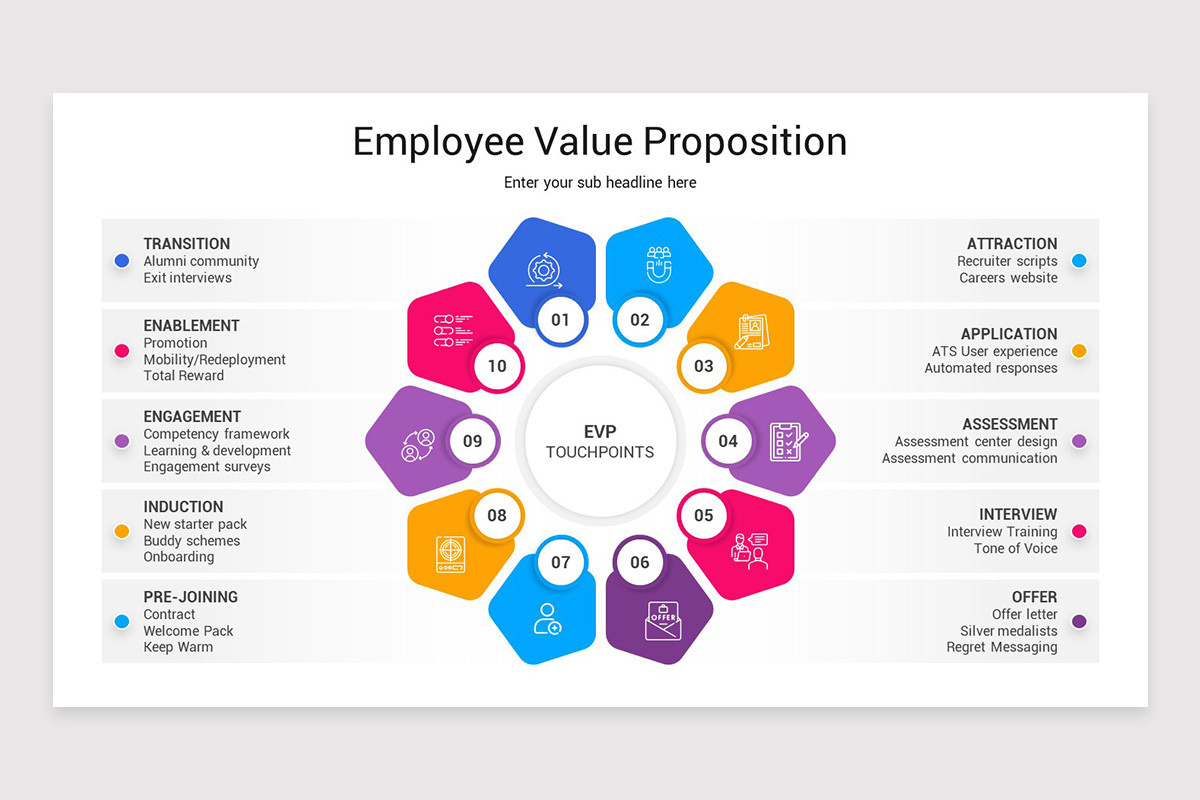 Employee Value Proposition

Enter your sub headline here

TRANSITION
Alumni community
Exit interviews

ENABLEMENT
Promotion
Mobility/Redeployment
Total Reward

ENGAGEMENT
Competency framework
Learning & development
Engagement surveys

INDUCTION
New starter pack
Buddy schemes
Onboarding

PRE-JOINING
Contract
Welcome Pack
Keep Warm

01
02
03
04
05
06
OFFER
07
08
09
10

EVP
TOUCHPOINTS

ATTRACTION
Recruiter scripts
Careers website

APPLICATION
ATS User experience
Automated responses

ASSESSMENT
Assessment center design
Assessment communication

INTERVIEW
Interview Training
Tone of Voice

OFFER
Offer letter
Silver medalists
Regret Messaging